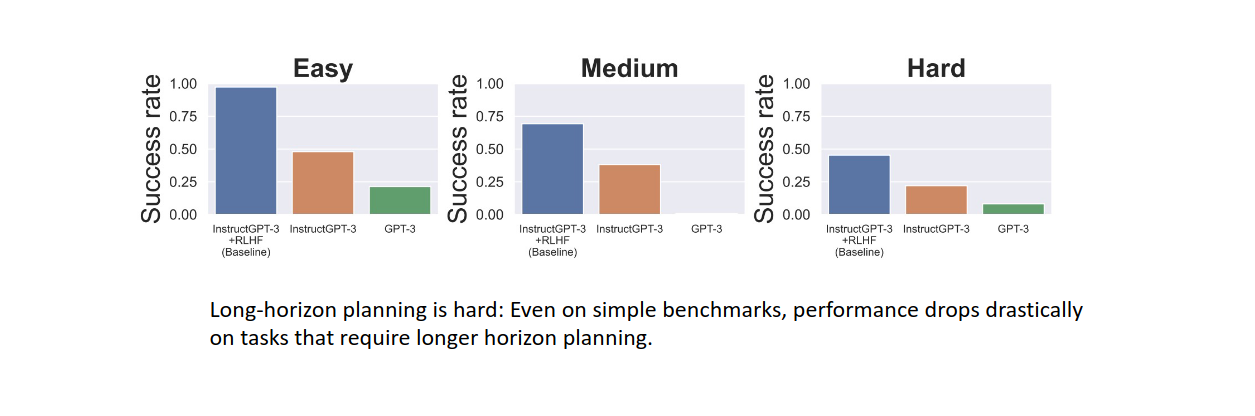 Easy

Success rate

1.00
0.75
0.50
0.25
0.00

InstructGPT-3 +RLHF (Baseline)
InstructGPT-3
GPT-3

Medium

Success rate

1.00
0.75
0.50
0.25
0.00

InstructGPT-3 +RLHF (Baseline)
InstructGPT-3
GPT-3

Hard

Success rate

1.00
0.75
0.50
0.25
0.00

InstructGPT-3 +RLHF (Baseline)
InstructGPT-3
GPT-3

Long-horizon planning is hard: Even on simple benchmarks, performance drops drastically on tasks that require longer horizon planning.